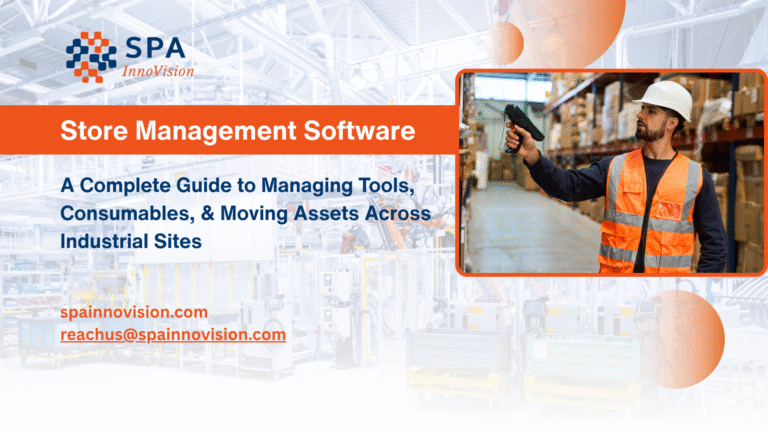 SPA
InnoVision

Store Management Software

A Complete Guide to Managing Tools, Consumables, & Moving Assets Across Industrial Sites

spainnovision.com
reachus@spainnovision.com